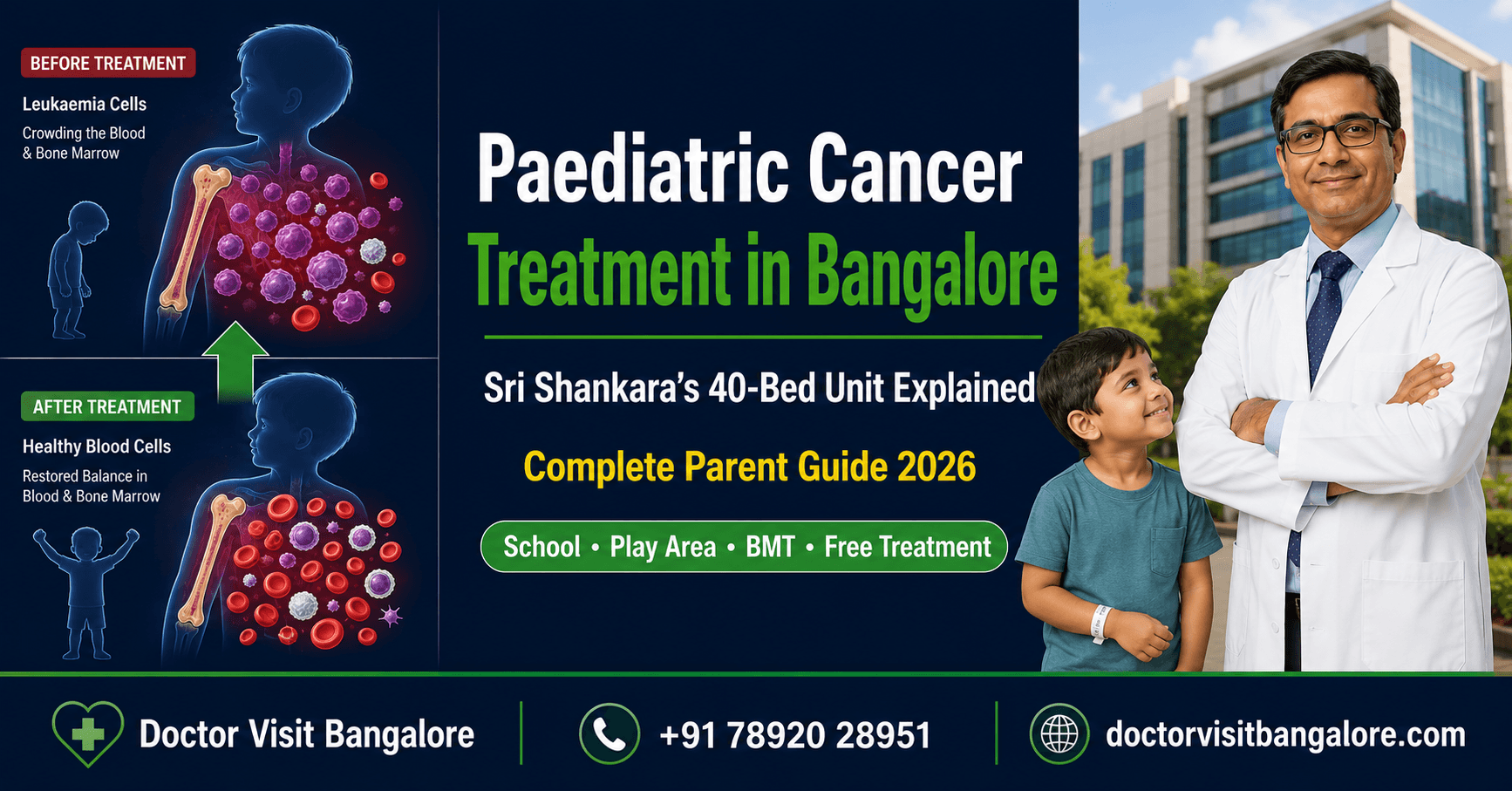 BEFORE TREATMENT

Leukaemia Cells

Crowding the Blood & Bone Marrow

AFTER TREATMENT

Healthy Blood Cells

Restored Balance in Blood & Bone Marrow

Paediatric Cancer Treatment in Bangalore

Sri Shankara's 40-Bed Unit Explained

Complete Parent Guide 2026

School • Play Area • BMT • Free Treatment

Doctor Visit Bangalore

+91 78920 28951

doctorvisitbangalore.com